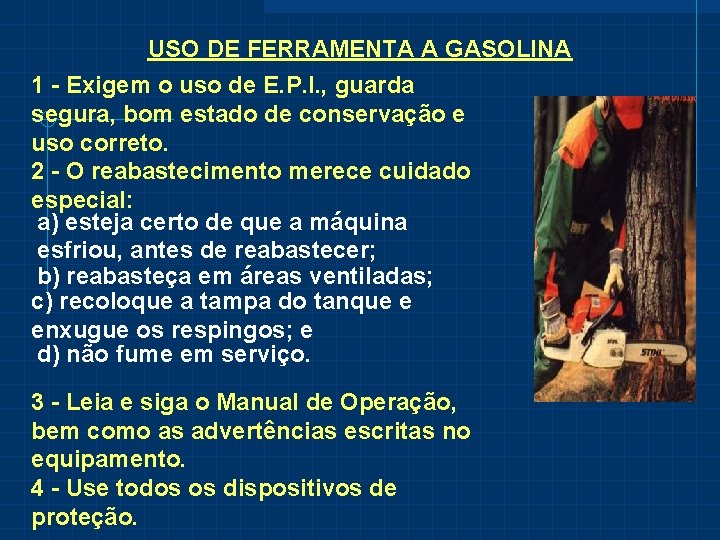 USO DE FERRAMENTA A GASOLINA

1 - Exigem o uso de E.P.I., guarda segura, bom estado de conservação e uso correto.
2 - O reabastecimento merece cuidado especial:
a) esteja certo de que a máquina esfriou, antes de reabastecer;
b) reabasteça em áreas ventiladas;
c) recoloque a tampa do tanque e enxugue os respingos; e
d) não fume em serviço.

3 - Leia e siga o Manual de Operação, bem como as advertências escritas no equipamento.
4 - Use todos os dispositivos de proteção.

STIHL